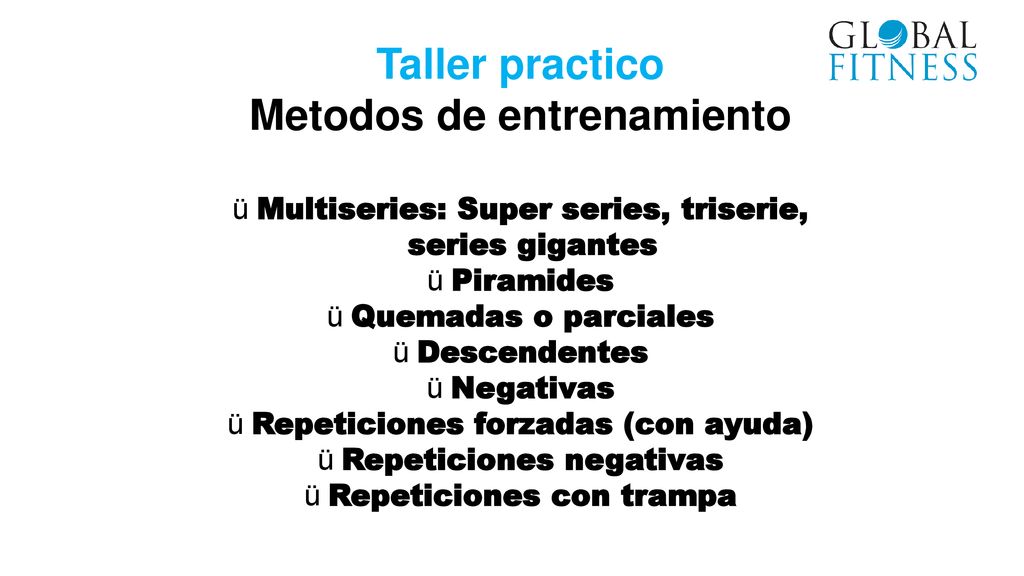 GLOBAL FITNESS

Taller practico
Metodos de entrenamiento

ü Multiseries: Super series, triserie, series gigantes
ü Piramides
ü Quemadas o parciales
ü Descendentes
ü Negativas
ü Repeticiones forzadas (con ayuda)
ü Repeticiones negativas
ü Repeticiones con trampa